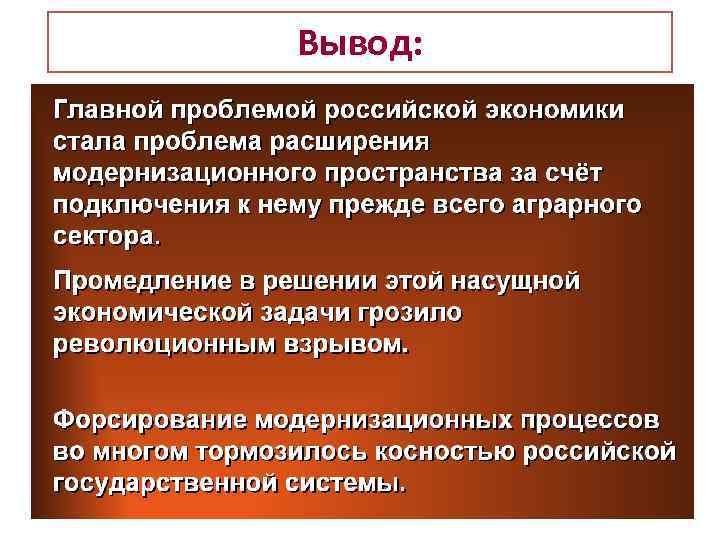 Вывод:

Главной проблемой российской экономики стала проблема расширения модернизационного пространства за счёт подключения к нему прежде всего аграрного сектора.

Промедление в решении этой насущной экономической задачи грозило революционным взрывом.

Форсирование модернизационных процессов во многом тормозилось косностью российской государственной системы.